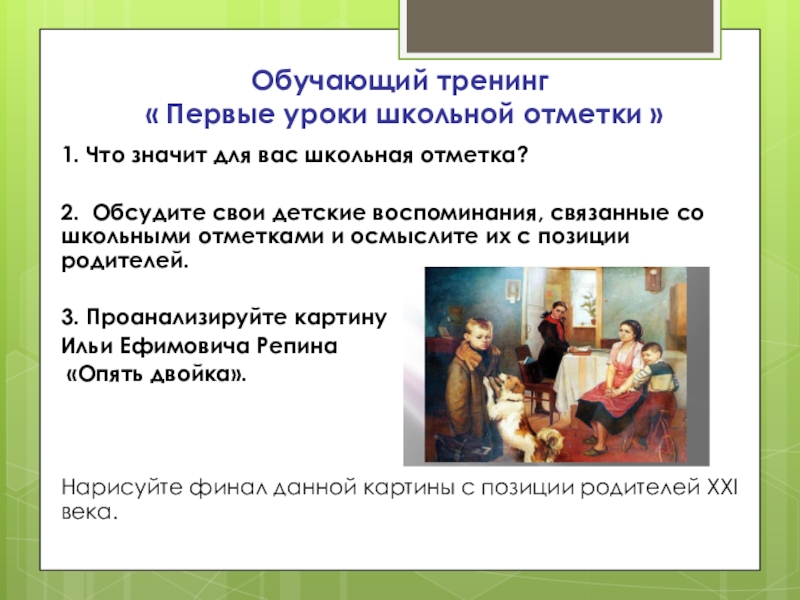 Обучающий тренинг
« Первые уроки школьной отметки »

1. Что значит для вас школьная отметка?

2. Обсудите свои детские воспоминания, связанные со школьными отметками и осмыслите их с позиции родителей.

3. Проанализируйте картину
Ильи Ефимовича Репина
«Опять двойка».

Нарисуйте финал данной картины с позиции родителей XXI века.